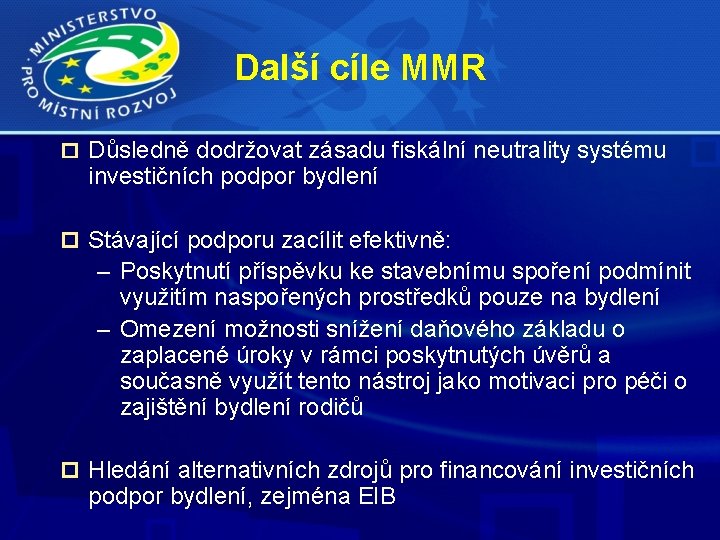 MINISTERSTVO PRO MÍSTNÍ ROZVOJ

Další cíle MMR

Důsledně dodržovat zásadu fiskální neutrality systému investičních podpor bydlení

Stávající podporu zacílit efektivně:
– Poskytnutí příspěvku ke stavebnímu spoření podmínit využitím naspořených prostředků pouze na bydlení
– Omezení možnosti snížení daňového základu o zaplacené úroky v rámci poskytnutých úvěrů a současně využít tento nástroj jako motivaci pro péči o zajištění bydlení rodičů

Hledání alternativních zdrojů pro financování investičních podpor bydlení, zejména EIB